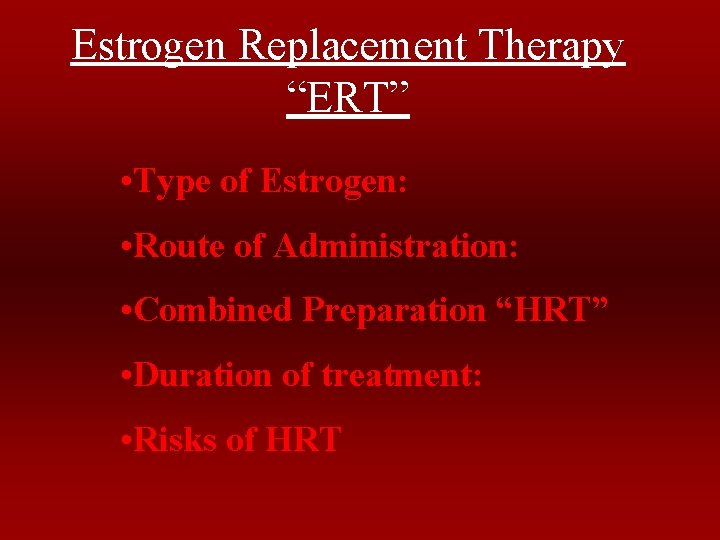 Estrogen Replacement Therapy
“ERT”

•Type of Estrogen:

•Route of Administration:

•Combined Preparation “HRT”

•Duration of treatment:

•Risks of HRT